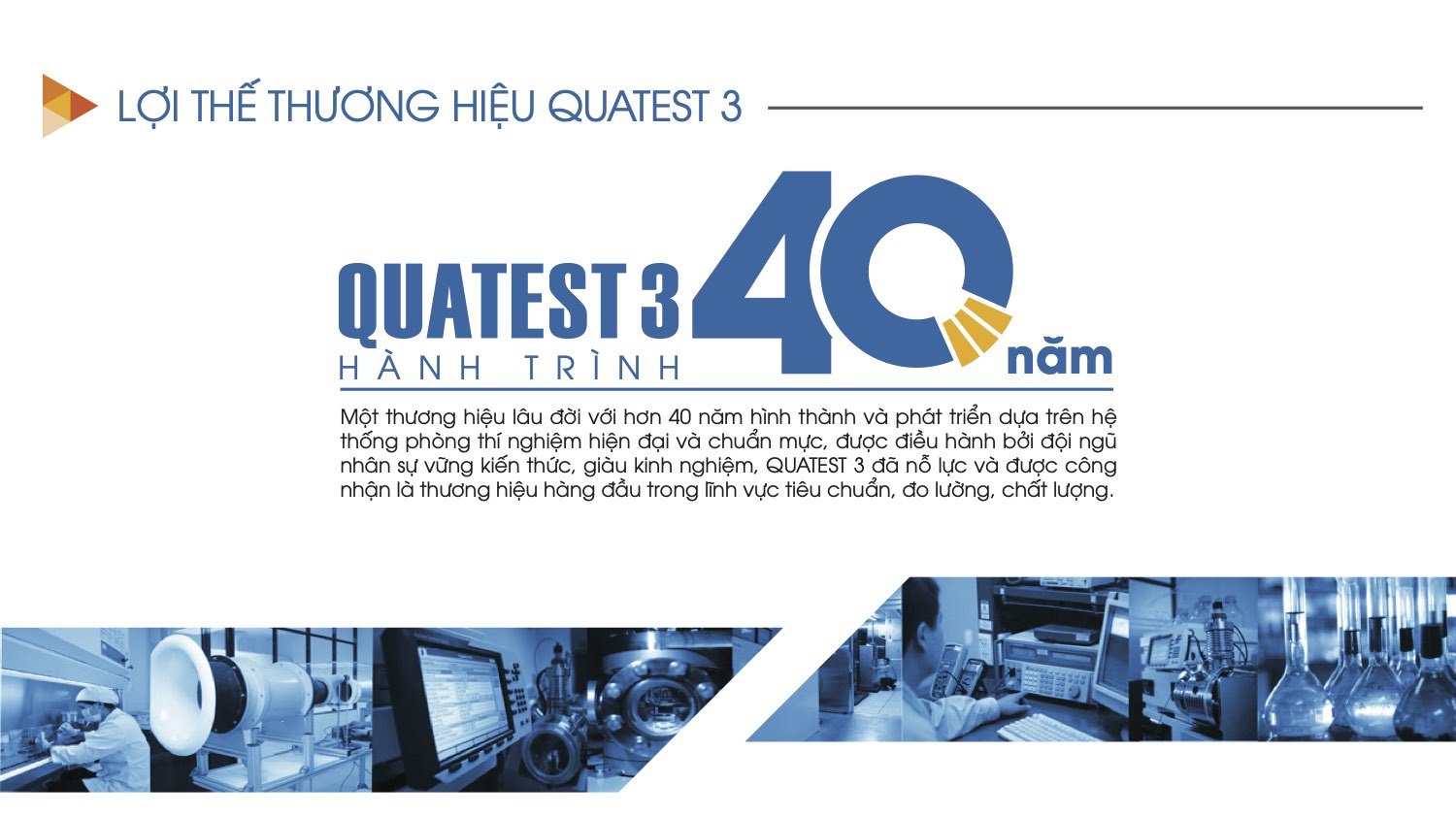 LỢI THẾ THƯƠNG HIỆU QUATEST 3

QUATEST 3
HÀNH TRÌNH 40 năm

Một thương hiệu lâu đời với hơn 40 năm hình thành và phát triển dựa trên hệ thống phòng thí nghiệm hiện đại và chuẩn mực, được điều hành bởi đội ngũ nhân sự vững kiến thức, giàu kinh nghiệm, QUATEST 3 đã nỗ lực và được công nhận là thương hiệu hàng đầu trong lĩnh vực tiêu chuẩn, đo lường, chất lượng.